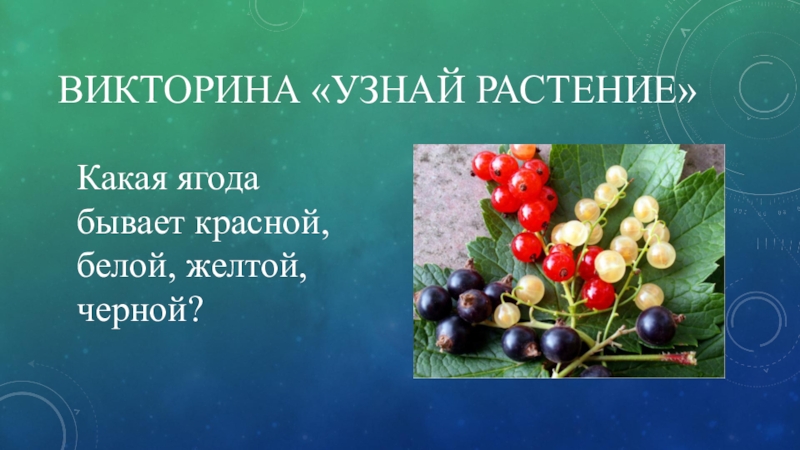 ВИКТОРИНА «УЗНАЙ РАСТЕНИЕ»

Какая ягода бывает красной, белой, желтой, черной?